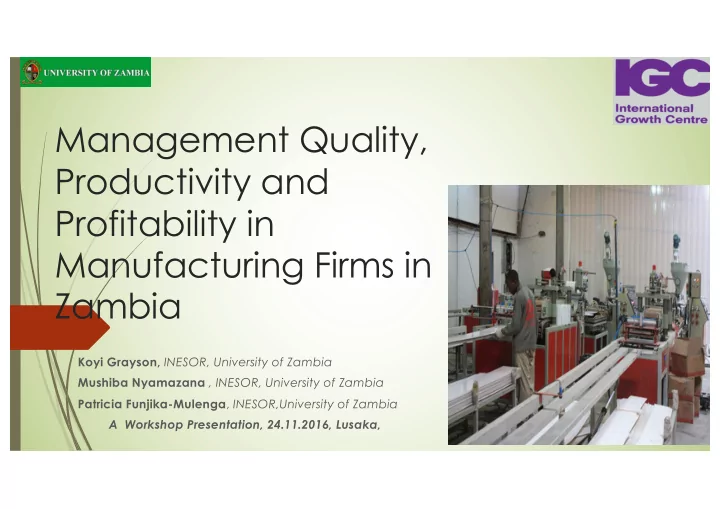 UNIVERSITY OF ZAMBIA

IGC
International Growth Centre

Management Quality, Productivity and Profitability in Manufacturing Firms in Zambia

Koyi Grayson, INESOR, University of Zambia
Mushiba Nyamazana , INESOR, University of Zambia
Patricia Funjika-Mulenga, INESOR,University of Zambia
A Workshop Presentation, 24.11.2016, Lusaka,